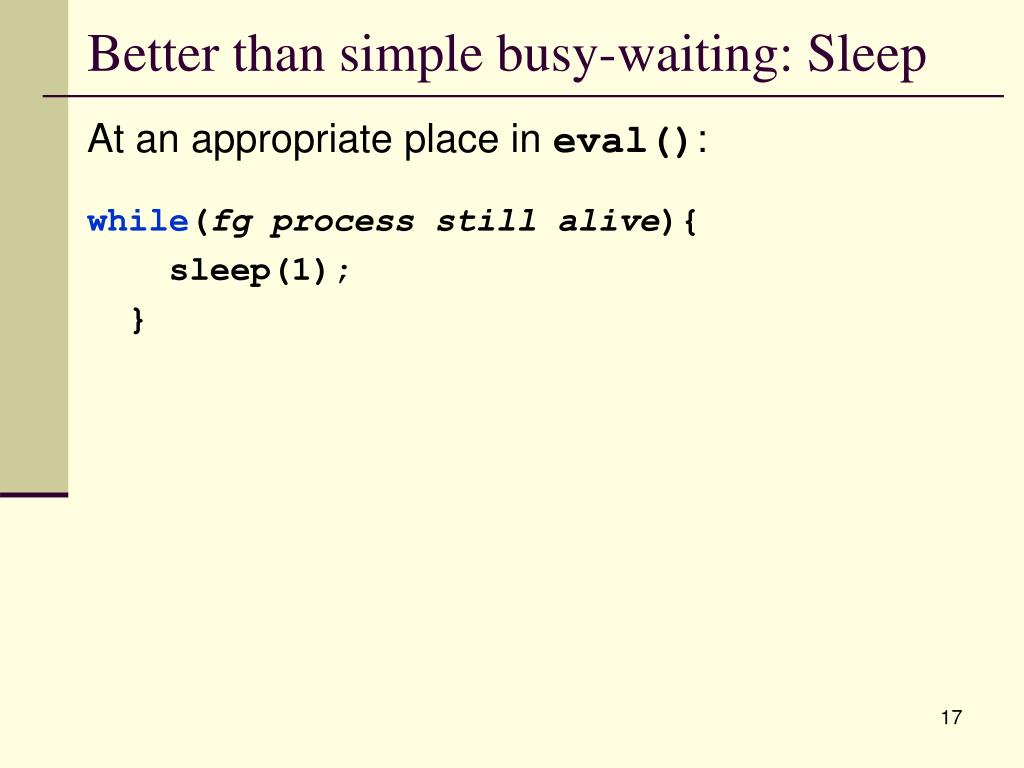 Better than simple busy-waiting: Sleep

At an appropriate place in eval():

while(fg process still alive){
sleep(1);
}

17